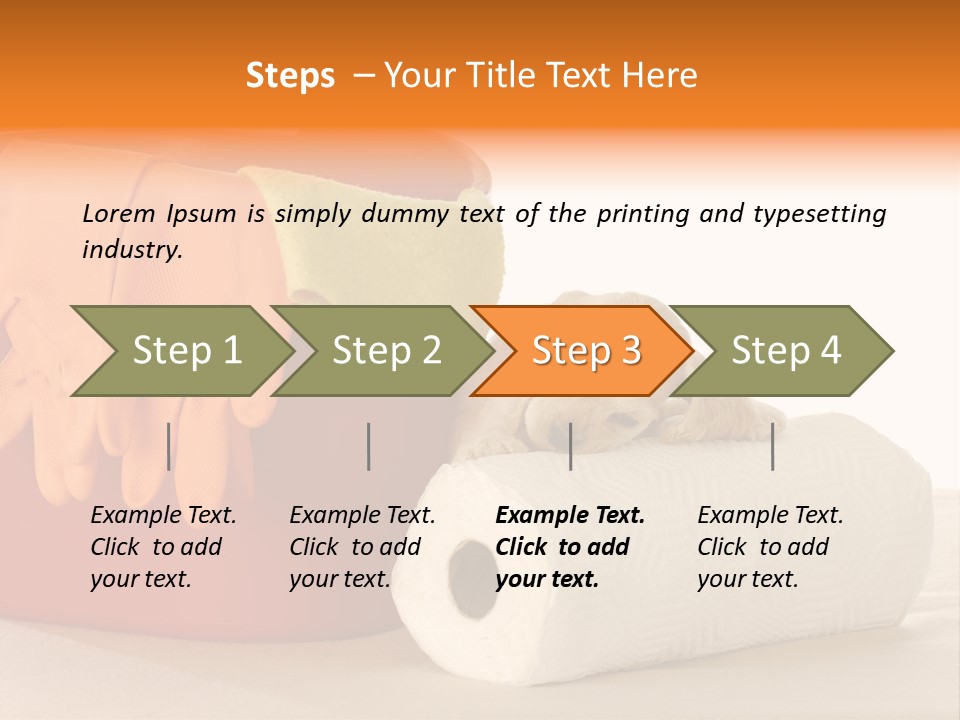 Steps – Your Title Text Here

Lorem Ipsum is simply dummy text of the printing and typesetting industry.

Step 1

Step 2

Step 3

Step 4

Example Text. Click to add your text.

Example Text. Click to add your text.

Example Text. Click to add your text.

Example Text. Click to add your text.